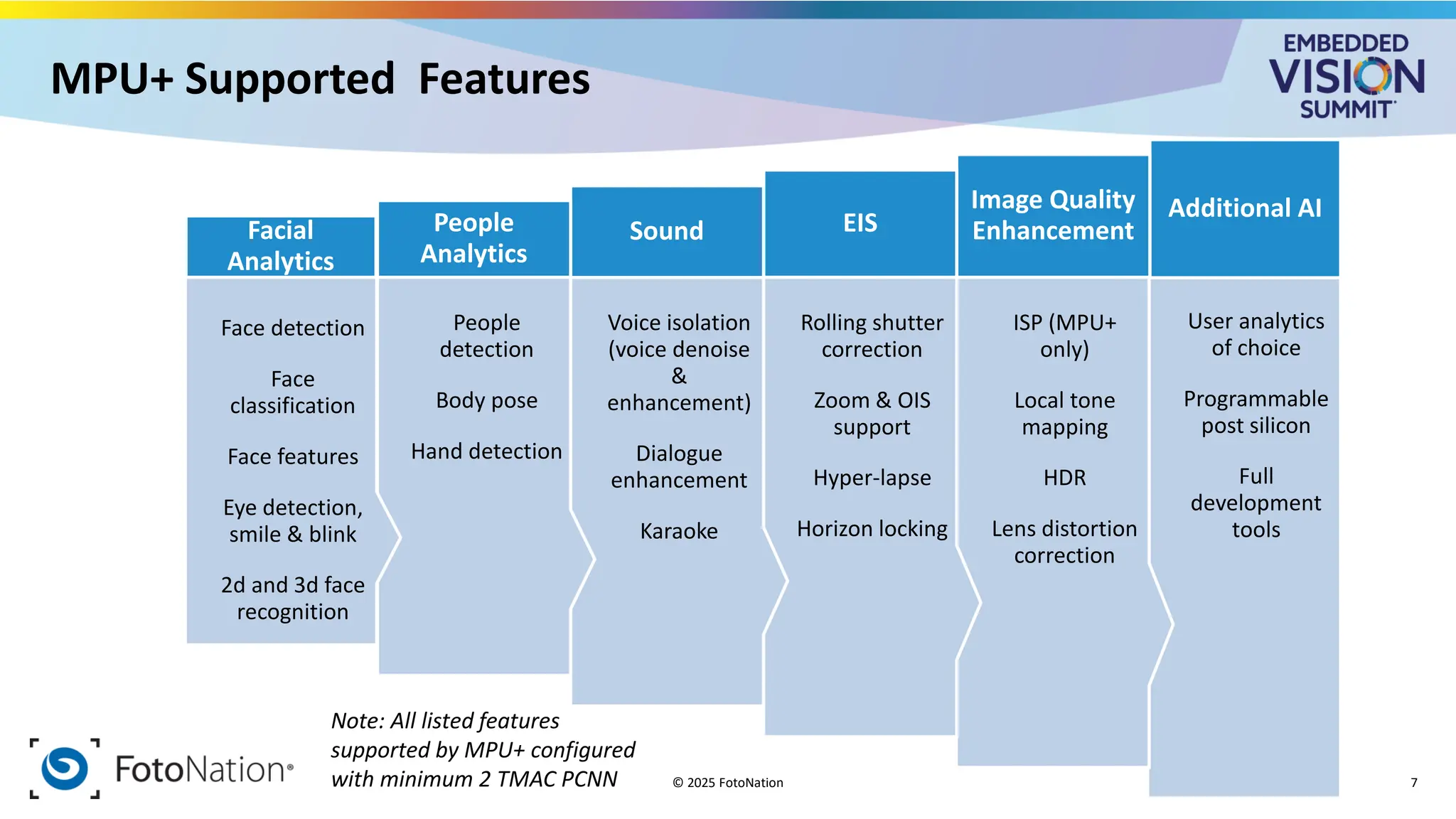 MPU+ Supported Features

EMBEDDED VISION SUMMIT

Facial Analytics

Face detection

Face classification

Face features

Eye detection, smile & blink

2d and 3d face recognition

People Analytics

People detection

Body pose

Hand detection

Sound

Voice isolation (voice denoise & enhancement)

Dialogue enhancement

Karaoke

EIS

Rolling shutter correction

Zoom & OIS support

Hyper-lapse

Horizon locking

Image Quality Enhancement

ISP (MPU+ only)

Local tone mapping

HDR

Lens distortion correction

Additional AI

User analytics of choice

Programmable post silicon

Full development tools

FotoNation

Note: All listed features supported by MPU+ configured with minimum 2 TMAC PCNN

© 2025 FotoNation

7